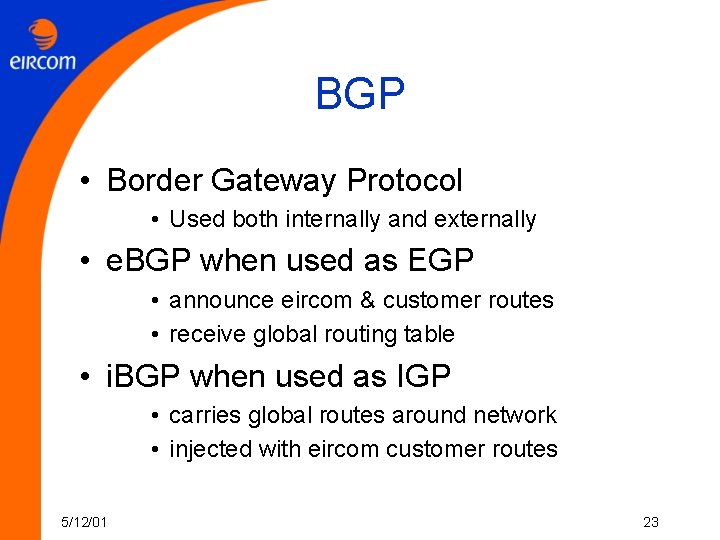 eircom

BGP

• Border Gateway Protocol
  • Used both internally and externally
• eBGP when used as EGP
  • announce eircom & customer routes
  • receive global routing table
• iBGP when used as IGP
  • carries global routes around network
  • injected with eircom customer routes

5/12/01

23